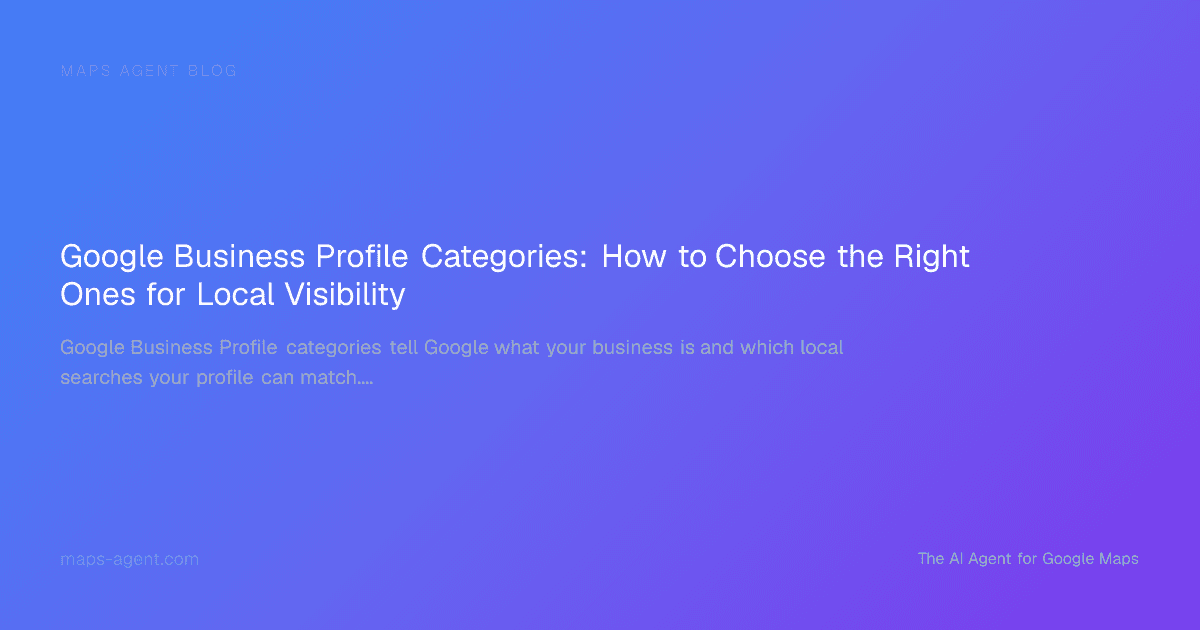 MAPS AGENT BLOG

Google Business Profile Categories: How to Choose the Right Ones for Local Visibility

Google Business Profile categories tell Google what your business is and which local searches your profile can match....

maps-agent.com

The AI Agent for Google Maps